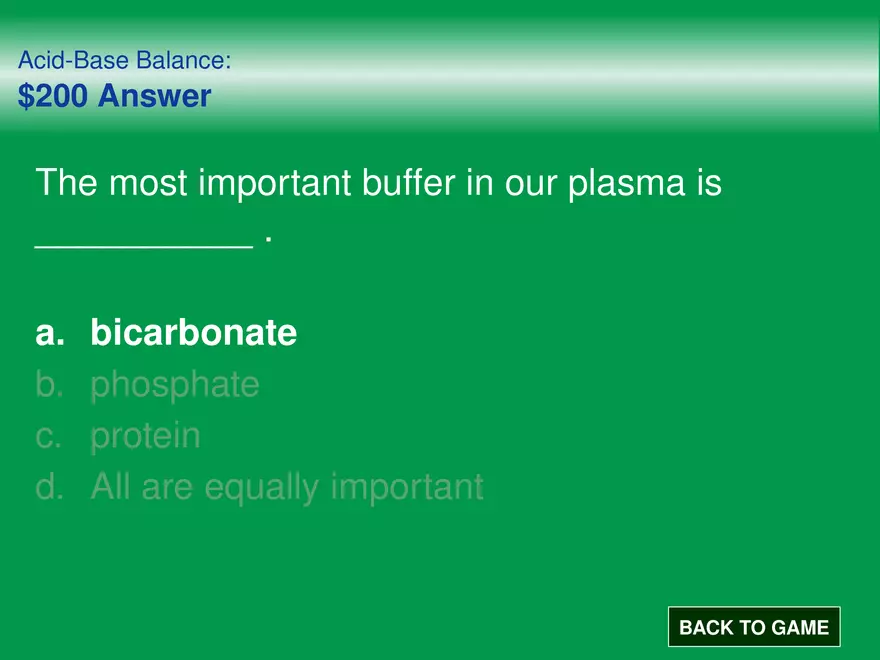 Acid-Base Balance:
$200 Answer

The most important buffer in our plasma is ___________ .

a. bicarbonate
b. phosphate
c. protein
d. All are equally important

BACK TO GAME